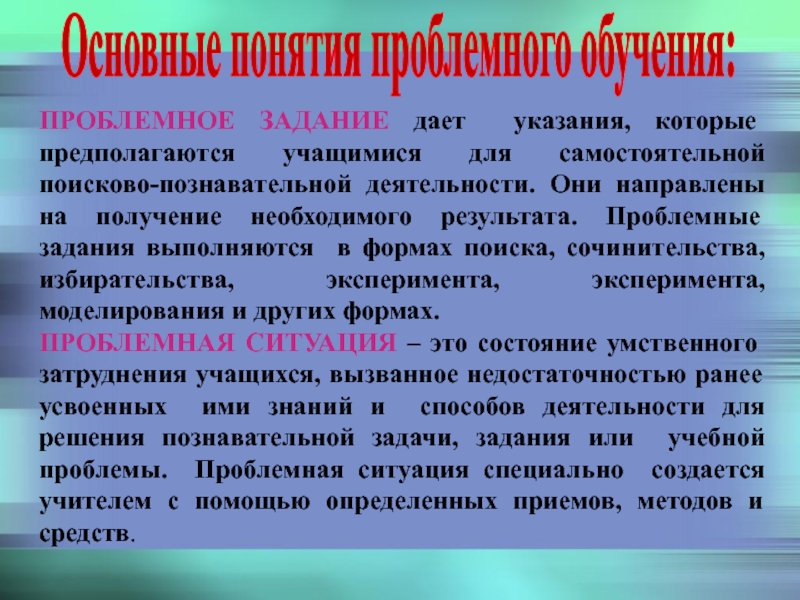 Основные понятия проблемного обучения:

ПРОБЛЕМНОЕ ЗАДАНИЕ дает указания, которые предполагаются учащимися для самостоятельной поисково-познавательной деятельности. Они направлены на получение необходимого результата. Проблемные задания выполняются в формах поиска, сочинительства, избирательства, эксперимента, эксперимента, моделирования и других формах.
ПРОБЛЕМНАЯ СИТУАЦИЯ – это состояние умственного затруднения учащихся, вызванное недостаточностью ранее усвоенных ими знаний и способов деятельности для решения познавательной задачи, задания или учебной проблемы. Проблемная ситуация специально создается учителем с помощью определенных приемов, методов и средств.